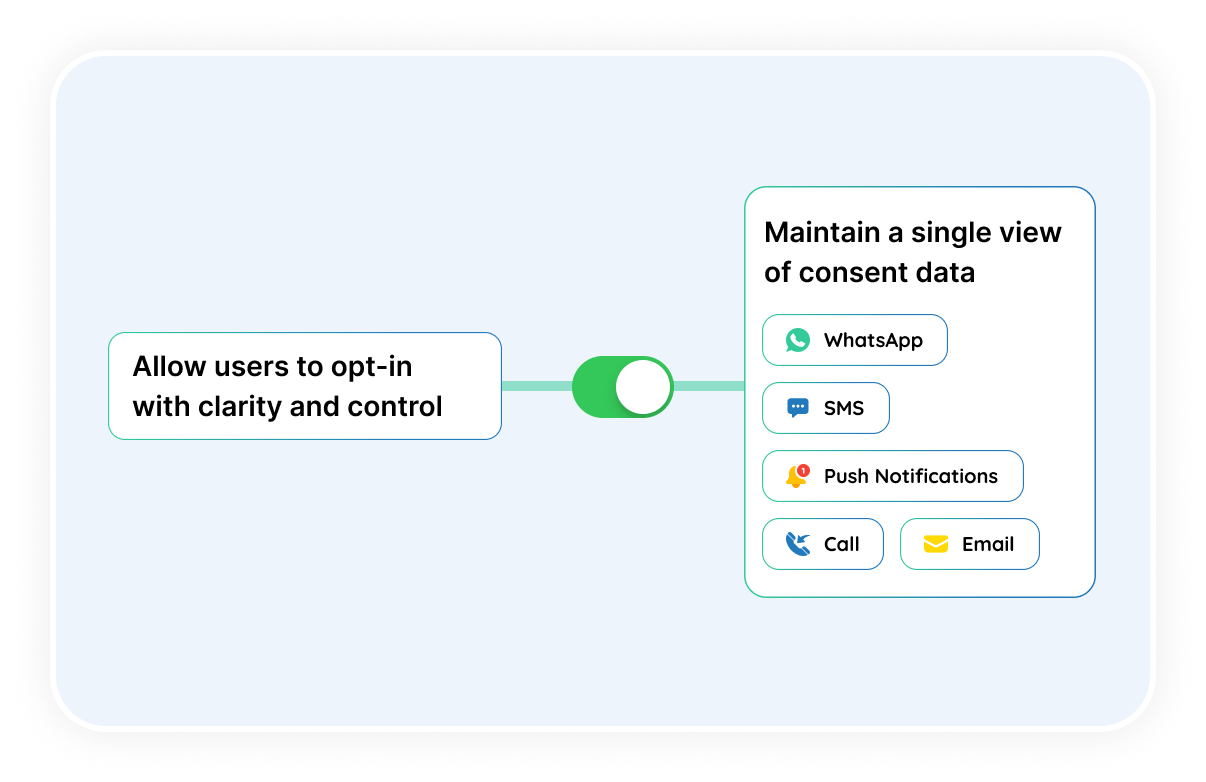 Allow users to opt-in with clarity and control

Maintain a single view of consent data

WhatsApp

SMS

1

Push Notifications

Call

Email